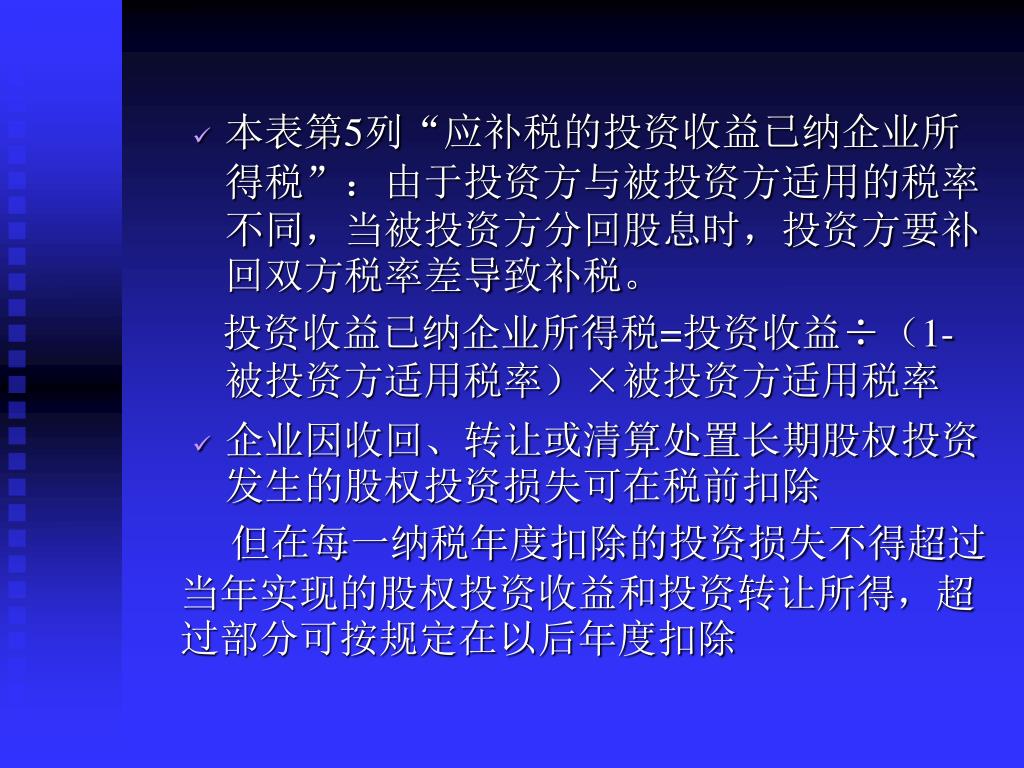 ✓ 本表第5列“应补税的投资收益已纳企业所得税”：由于投资方与被投资方适用的税率不同，当被投资方分回股息时，投资方要补回双方税率差导致补税。

投资收益已纳企业所得税=投资收益÷（1-被投资方适用税率）×被投资方适用税率

✓ 企业因收回、转让或清算处置长期股权投资发生的股权投资损失可在税前扣除

但在每一纳税年度扣除的投资损失不得超过当年实现的股权投资收益和投资转让所得，超过部分可按规定在以后年度扣除